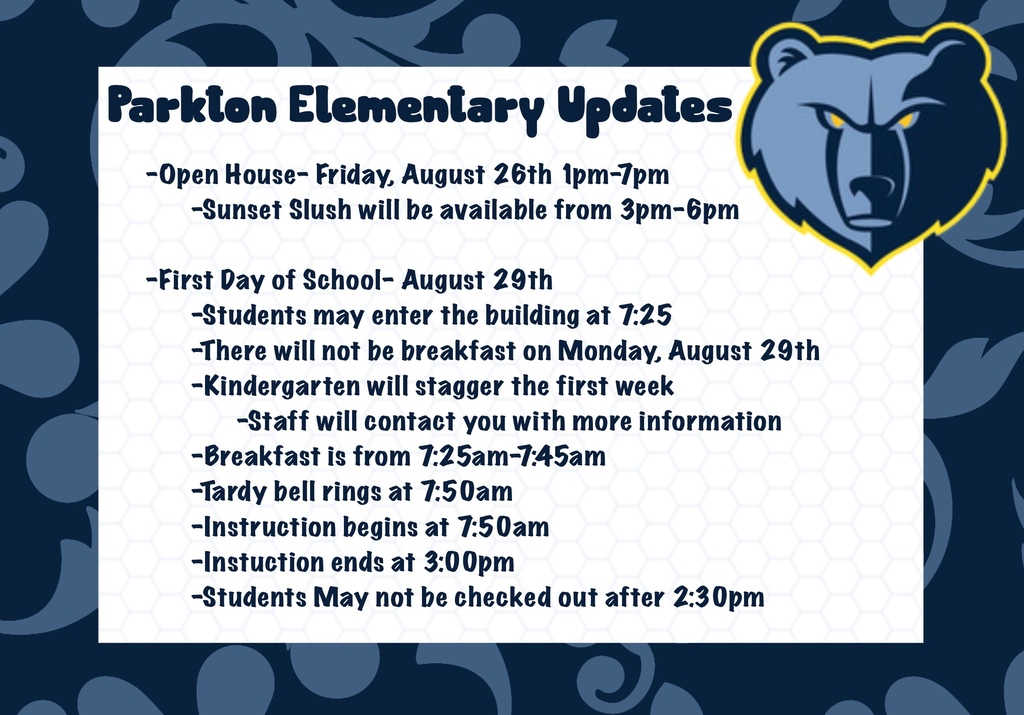 Parkton Elementary Updates

-Open House- Friday, August 26th 1pm-7pm
-Sunset Slush will be available from 3pm-6pm

-First Day of School- August 29th
-Students may enter the building at 7:25
-There will not be breakfast on Monday, August 29th
-Kindergarten will stagger the first week
-Staff will contact you with more information
-Breakfast is from 7:25am-7:45am
-Tardy bell rings at 7:50am
-Instruction begins at 7:50am
-Instuction ends at 3:00pm
-Students May not be checked out after 2:30pm